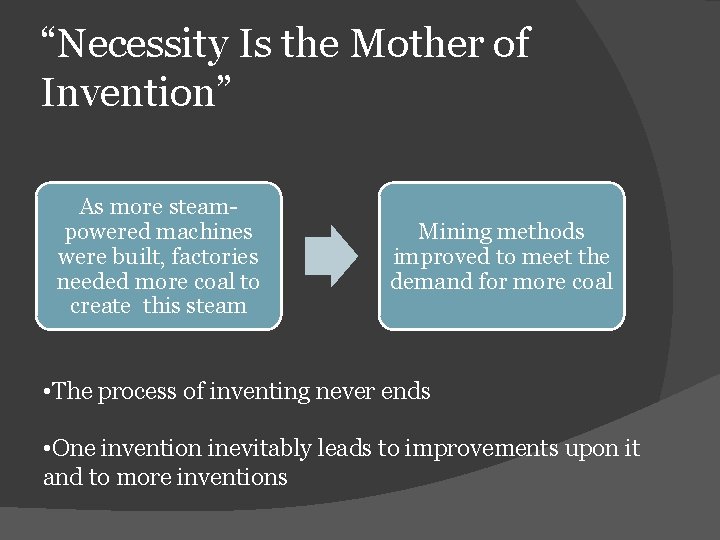 “Necessity Is the Mother of Invention”

As more steam-powered machines were built, factories needed more coal to create  this steam

Mining methods improved to meet the demand for more coal

•The process of inventing never ends

•One invention inevitably leads to improvements upon it and to more inventions